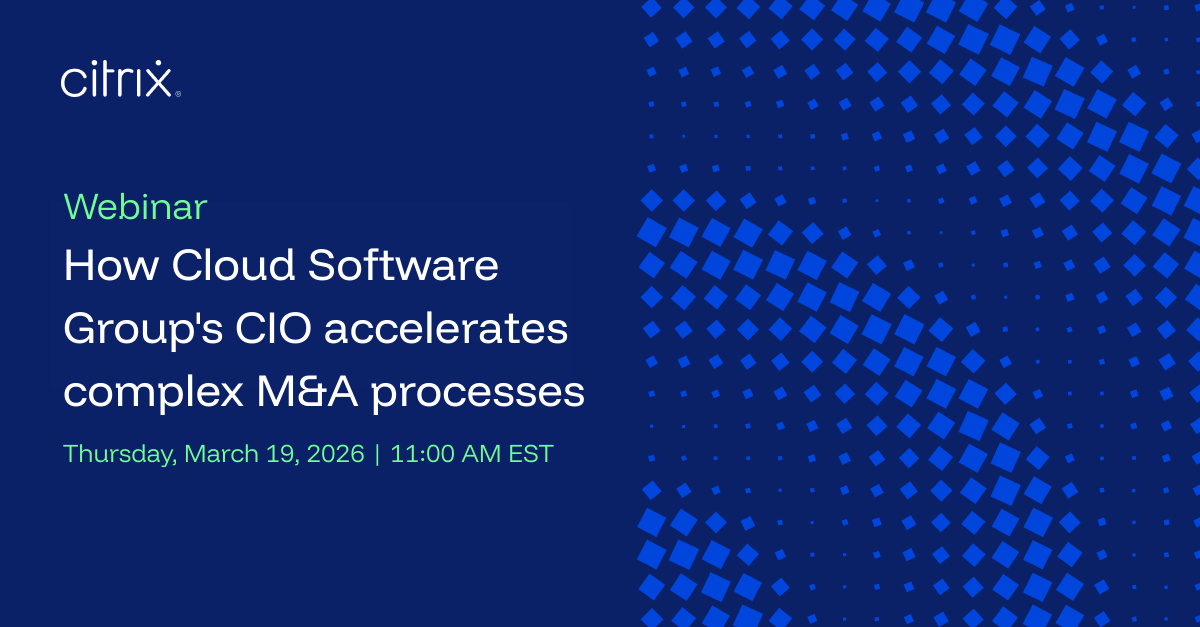 citrix®

Webinar

How Cloud Software Group's CIO accelerates complex M&A processes

Thursday, March 19, 2026 | 11:00 AM EST